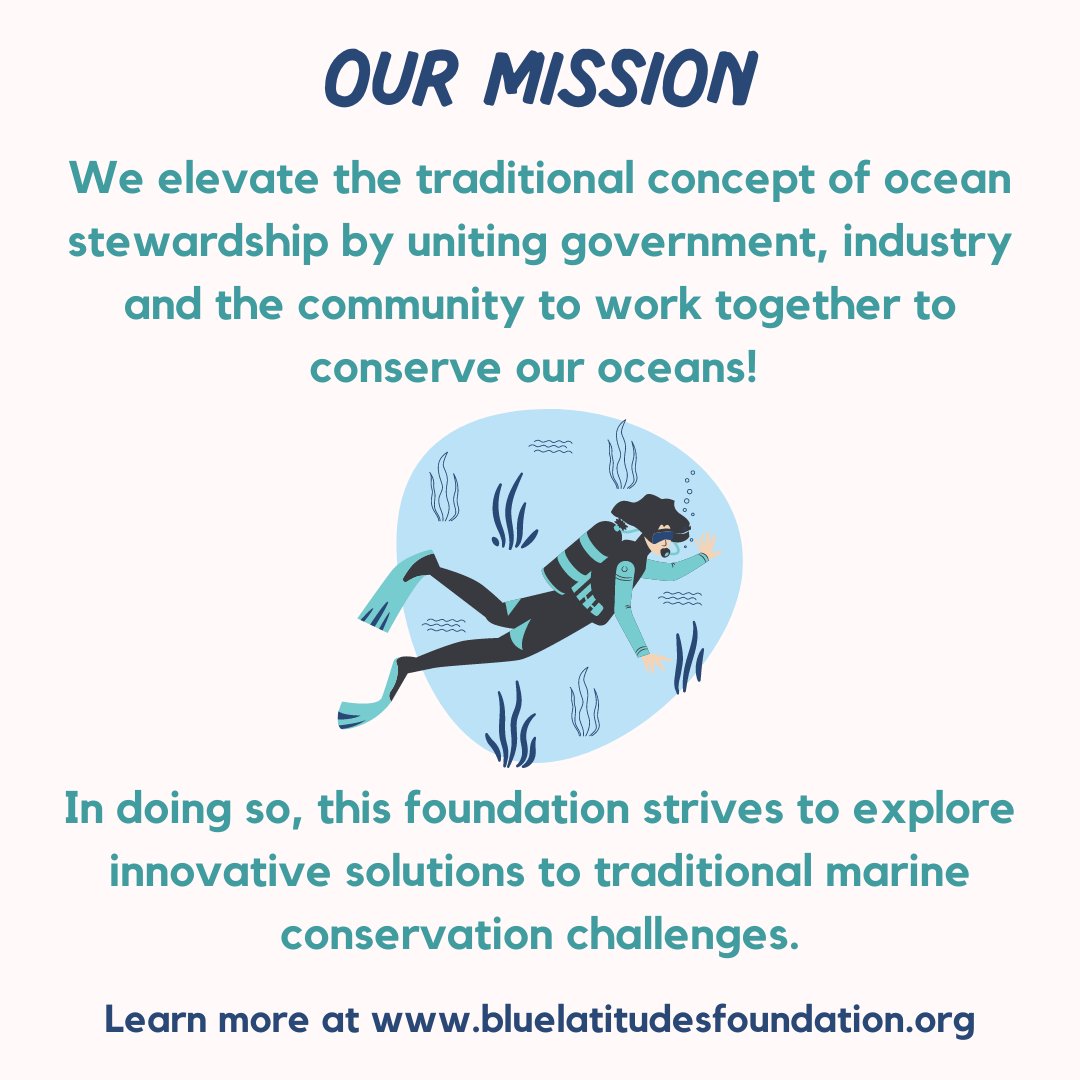 OUR MISSION

We elevate the traditional concept of ocean stewardship by uniting government, industry and the community to work together to conserve our oceans!

In doing so, this foundation strives to explore innovative solutions to traditional marine conservation challenges.

Learn more at www.bluelatitudesfoundation.org